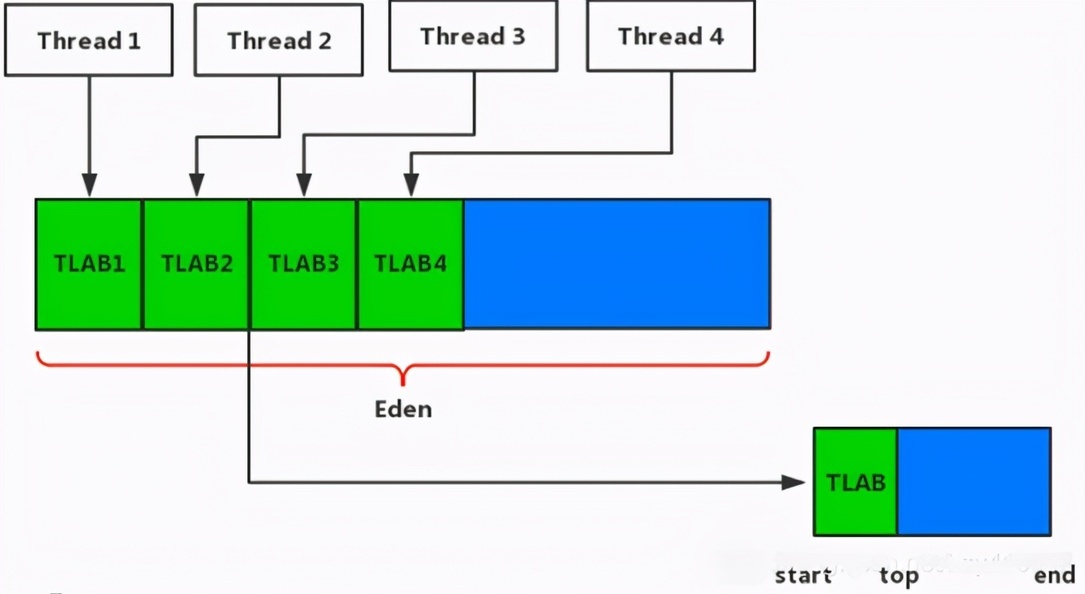 Thread 1
Thread 2
Thread 3
Thread 4

TLAB1
TLAB2
TLAB3
TLAB4

Eden

TLAB

start
top
end